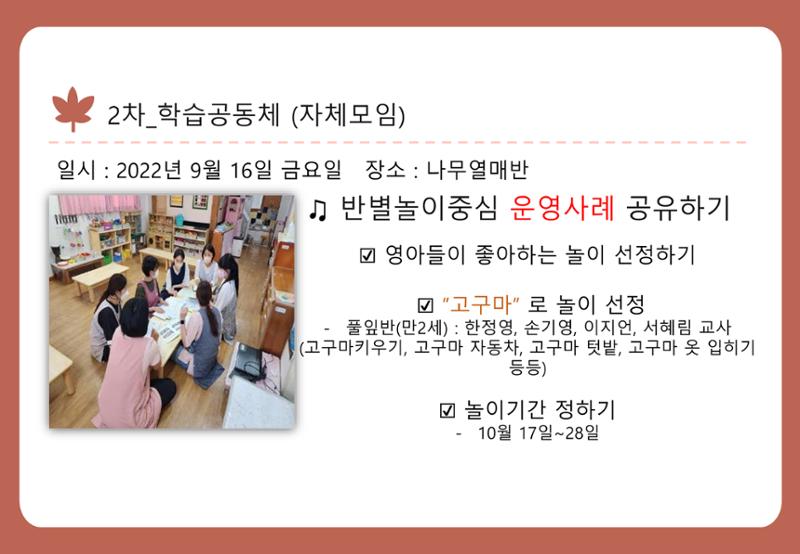 2차_학습공동체 (자체모임)

일시 : 2022년 9월 16일 금요일   장소 : 나무열매반

♫ 반별놀이중심 운영사례 공유하기

☑ 영아들이 좋아하는 놀이 선정하기

☑ "고구마" 로 놀이 선정
- 풀잎반(만2세) : 한정영, 손기영, 이지언, 서혜림 교사
(고구마키우기, 고구마 자동차, 고구마 텃밭, 고구마 옷 입히기 등등)

☑ 놀이기간 정하기
- 10월 17일~28일